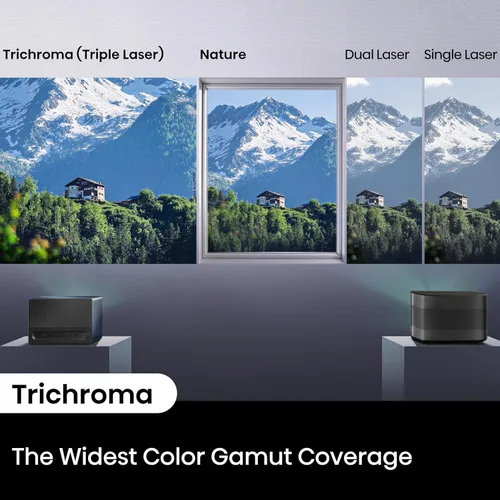 Trichroma (Triple Laser)

Nature

Dual Laser

Single Laser

Trichroma

The Widest Color Gamut Coverage